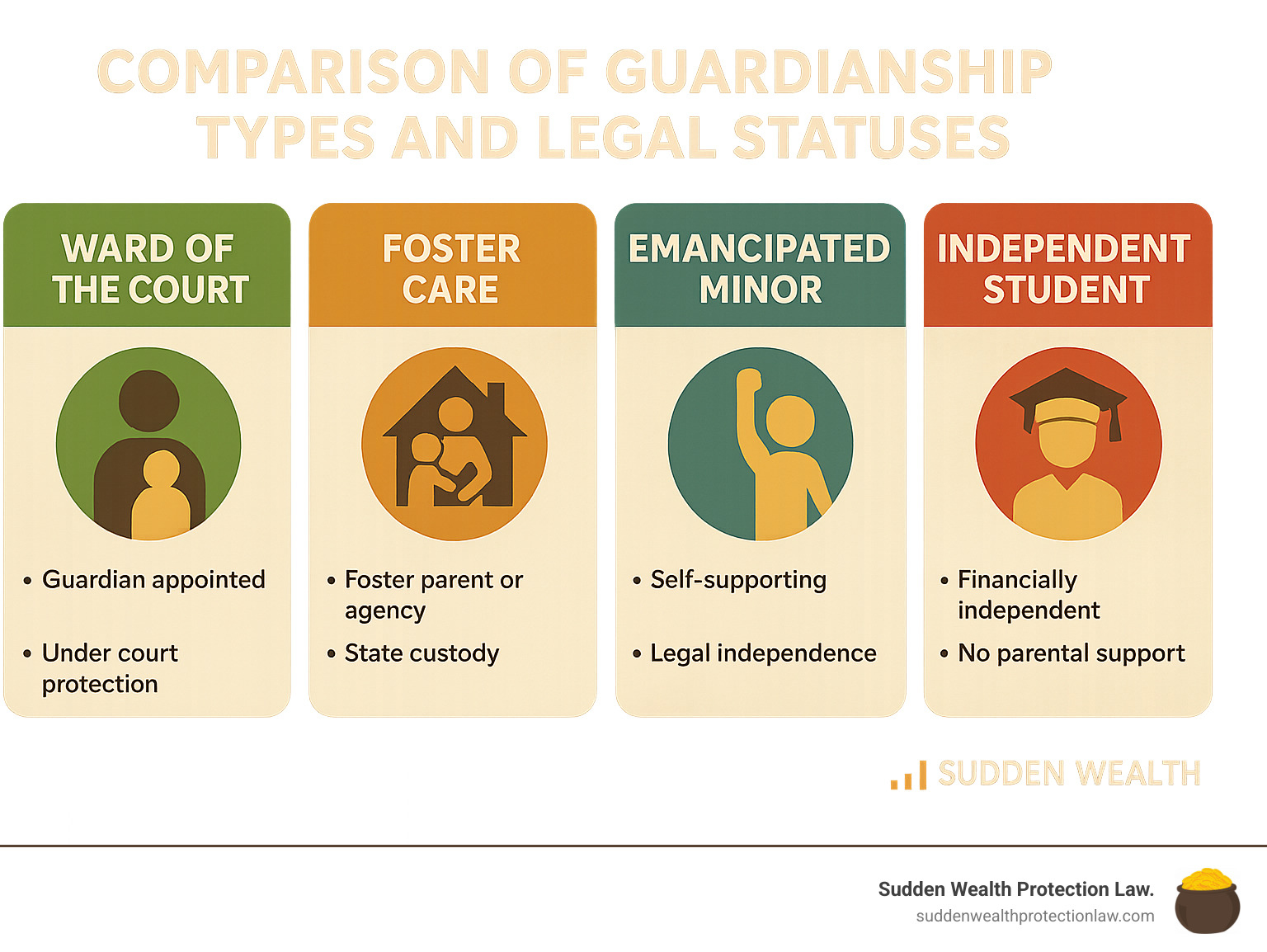 COMPARISON OF GUARDIANSHIP TYPES AND LEGAL STATUSES

WARD OF THE COURT

• Guardian appointed
• Under court protection

FOSTER CARE

• Foster parent or agency
• State custody

EMANCIPATED MINOR

• Self-supporting
• Legal independence

INDEPENDENT STUDENT

• Financially independent
• No parental support

SUDDEN WEALTH

Sudden Wealth Protection Law.
suddenwealthprotectionlaw.com